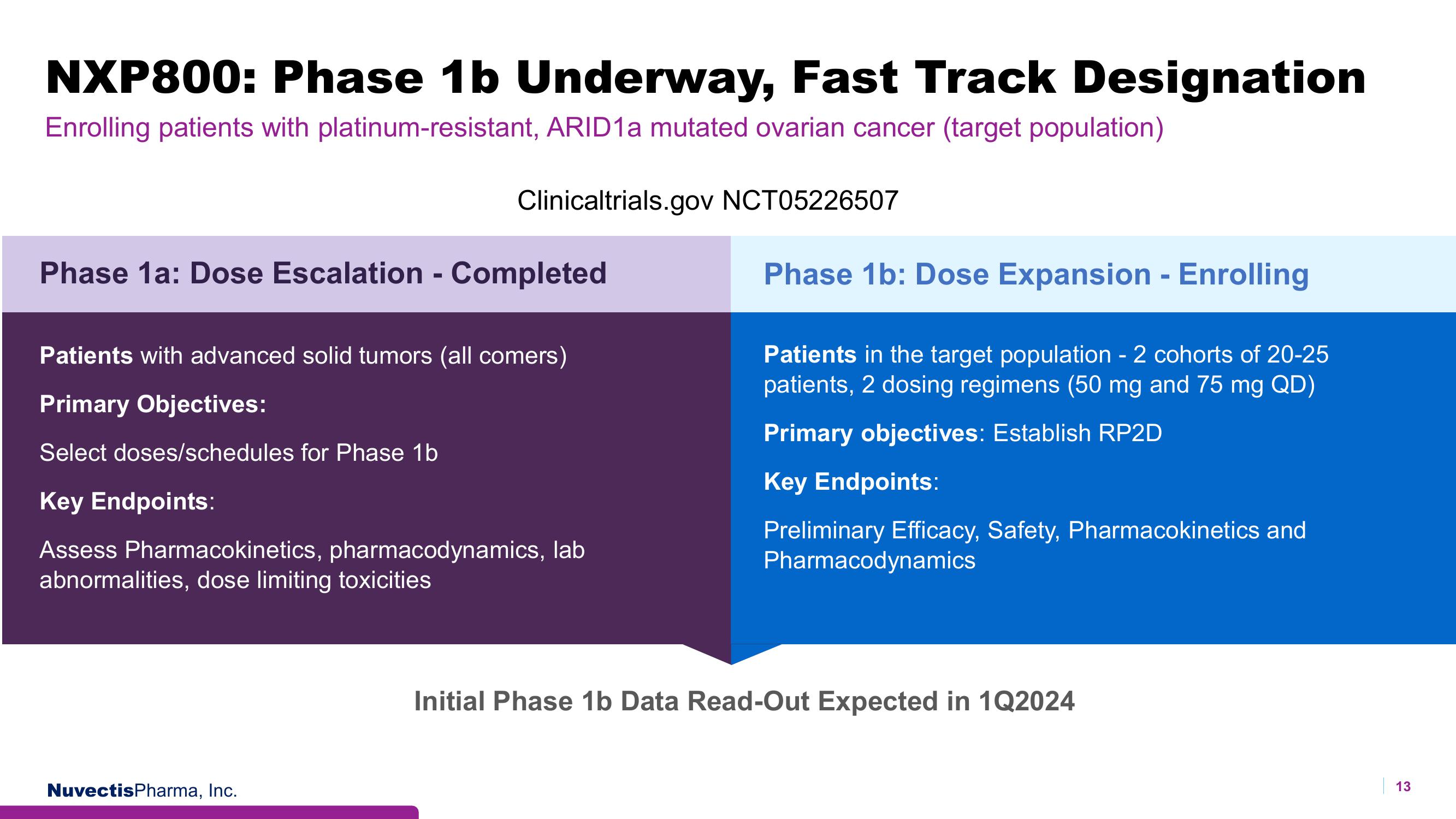 NXP800: Phase 1b Underway, Fast Track Designation

Enrolling patients with platinum-resistant, ARID1a mutated ovarian cancer (target population)

Clinicaltrials.gov NCT05226507

Phase 1a: Dose Escalation - Completed

Patients with advanced solid tumors (all comers)

Primary Objectives:

Select doses/schedules for Phase 1b

Key Endpoints:

Assess Pharmacokinetics, pharmacodynamics, lab abnormalities, dose limiting toxicities

Phase 1b: Dose Expansion - Enrolling

Patients in the target population - 2 cohorts of 20-25 patients, 2 dosing regimens (50 mg and 75 mg QD)

Primary objectives: Establish RP2D

Key Endpoints:

Preliminary Efficacy, Safety, Pharmacokinetics and Pharmacodynamics

Initial Phase 1b Data Read-Out Expected in 1Q2024

NuvectisPharma, Inc.

13